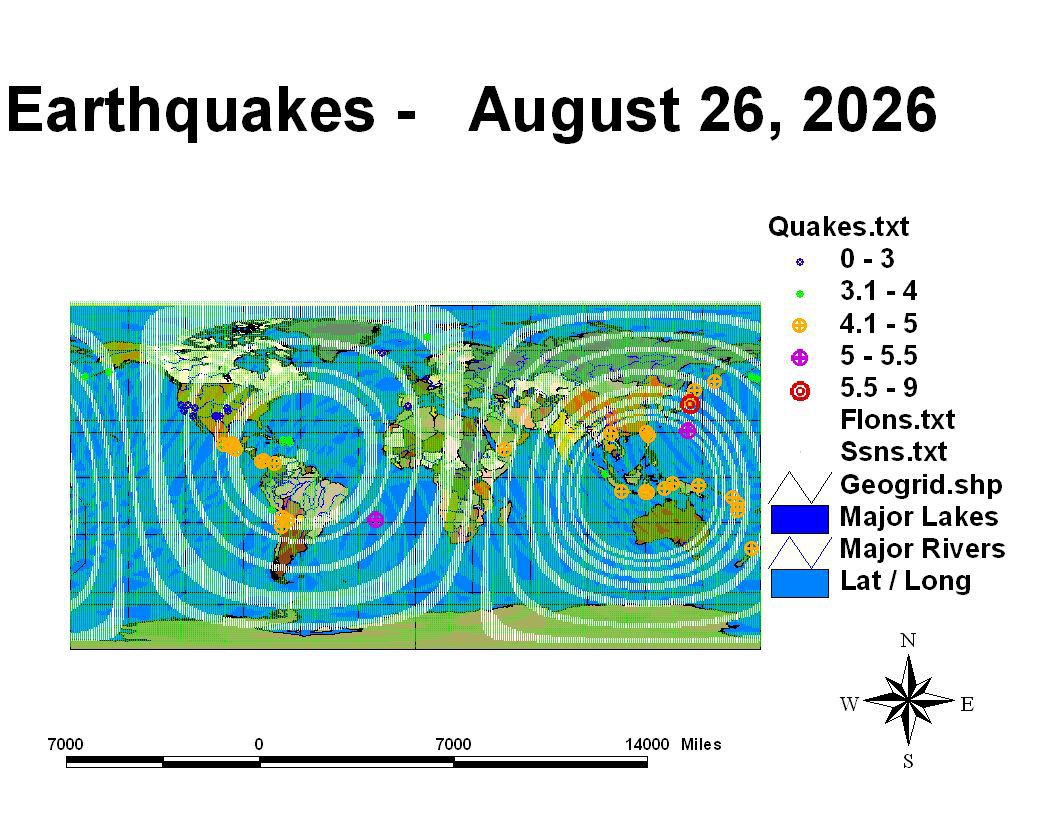 Earthquakes - August 26, 2026

Quakes.txt
0 - 3
3.1 - 4
4.1 - 5
5 - 5.5
5.5 - 9
Flons.txt
Ssns.txt
Geogrid.shp
Major Lakes
Major Rivers
Lat / Long

N
W E
S

7000 0 7000 14000 Miles